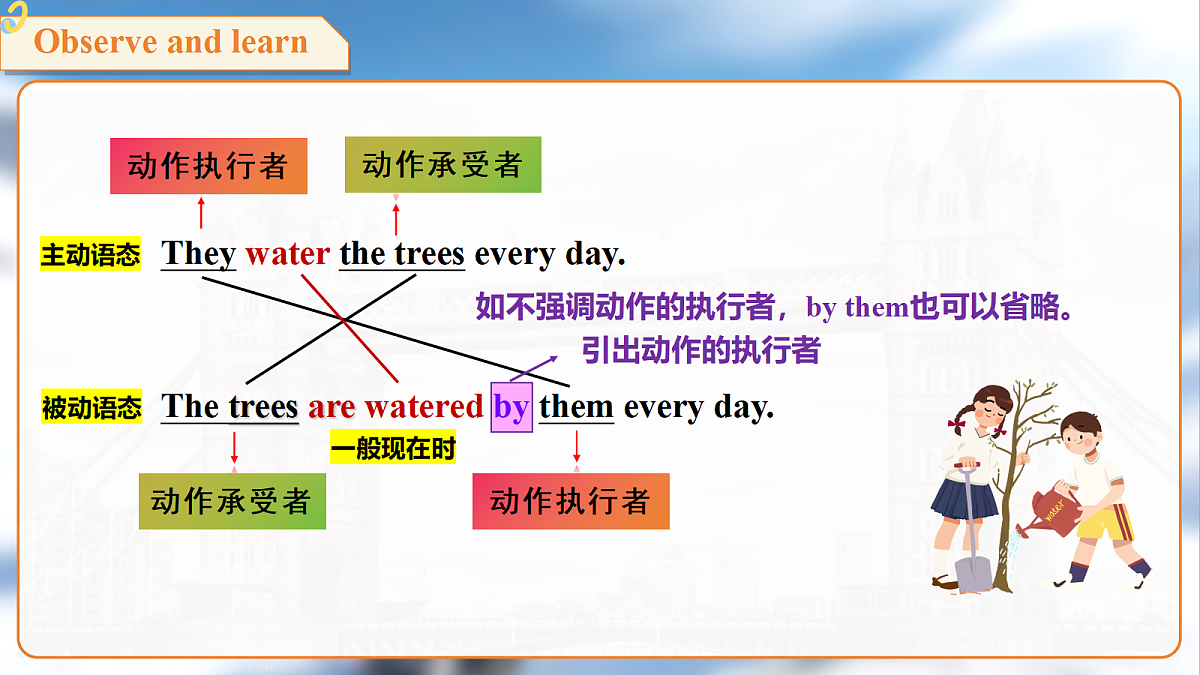 Observe and learn

动作执行者

动作承受者

主动语态 They water the trees every day.

如不强调动作的执行者，by them也可以省略。

引出动作的执行者

被动语态 The trees are watered by them every day.

一般现在时

动作承受者

动作执行者

water